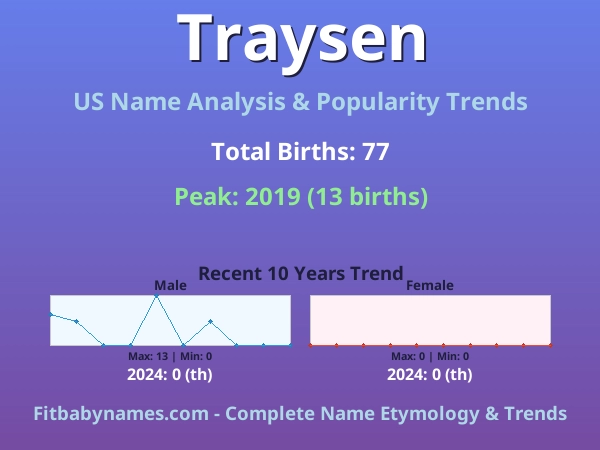 Traysen

US Name Analysis & Popularity Trends

Total Births: 77

Peak: 2019 (13 births)

Recent 10 Years Trend

Male

Max: 13 | Min: 0

2024: 0 (th)

Female

Max: 0 | Min: 0

2024: 0 (th)

Fitbabynames.com - Complete Name Etymology & Trends